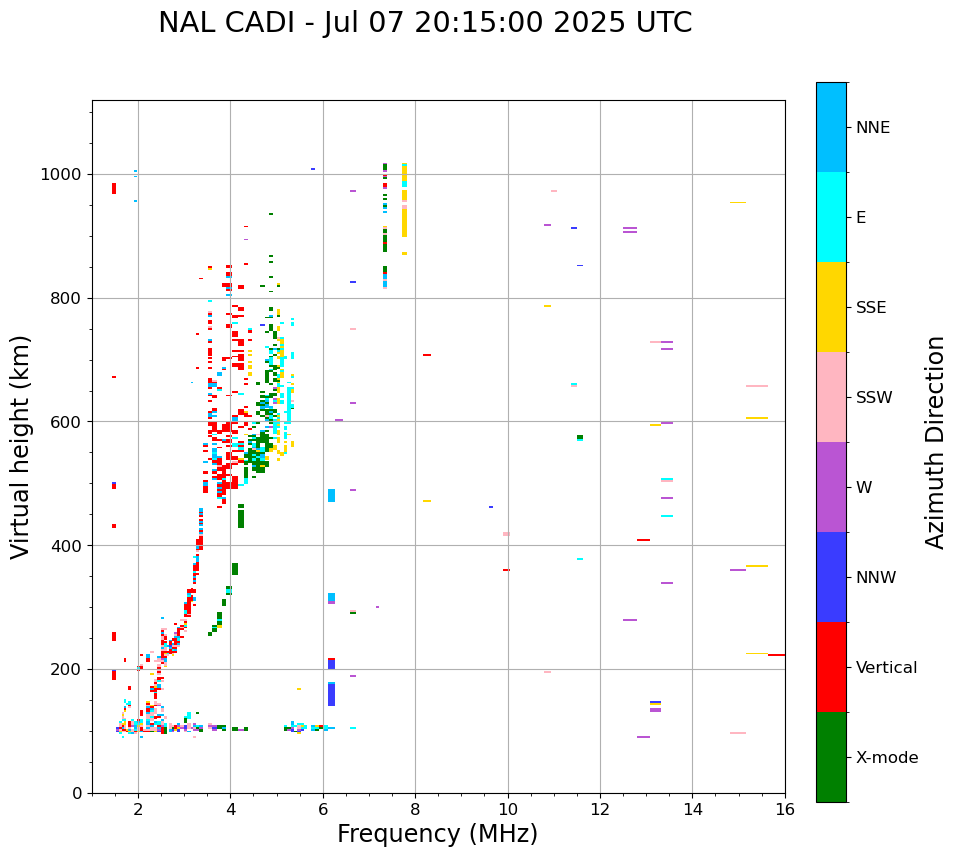 NAL CADI - Jul 07 20:15:00 2025 UTC

Virtual height (km)

1000
800
600
400
200
0

2
4
6
8
10
12
14
16

Frequency (MHz)

NNE
E
SSE
SSW
W
NNW
Vertical
X-mode

Azimuth Direction